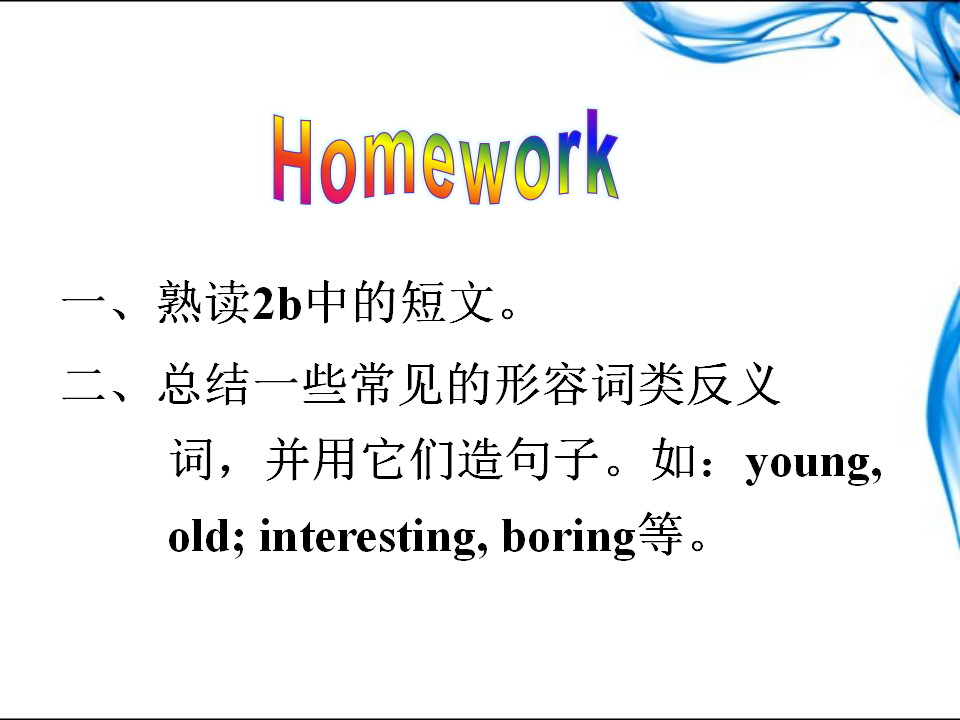 Homework

一、熟读2b中的短文。

二、总结一些常见的形容词类反义词，并用它们造句子。如：young, old; interesting, boring等。